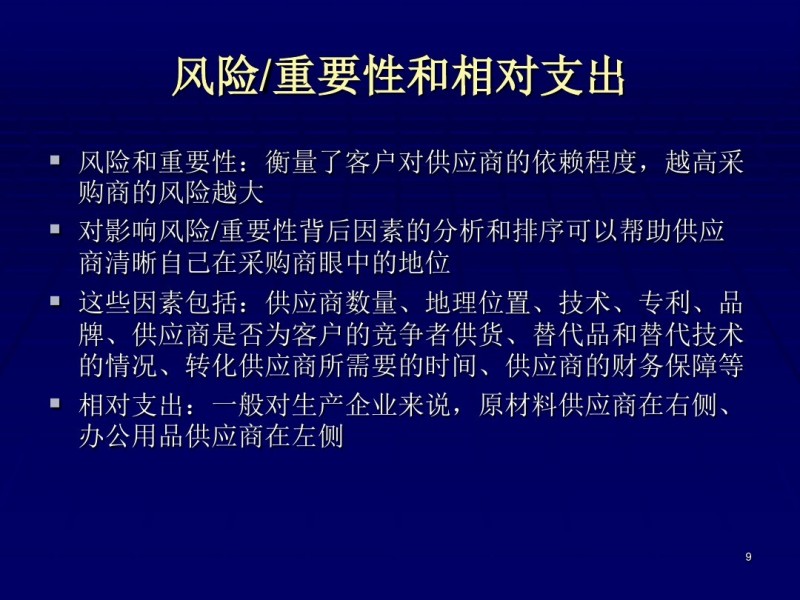 风险/重要性和相对支出

▪ 风险和重要性：衡量了客户对供应商的依赖程度，越高采购商的风险越大

▪ 对影响风险/重要性背后因素的分析和排序可以帮助供应商清晰自己在采购商眼中的地位

▪ 这些因素包括：供应商数量、地理位置、技术、专利、品牌、供应商是否为客户的竞争者供货、替代品和替代技术的情况、转化供应商所需要的时间、供应商的财务保障等

▪ 相对支出：一般对生产企业来说，原材料供应商在右侧、办公用品供应商在左侧

9